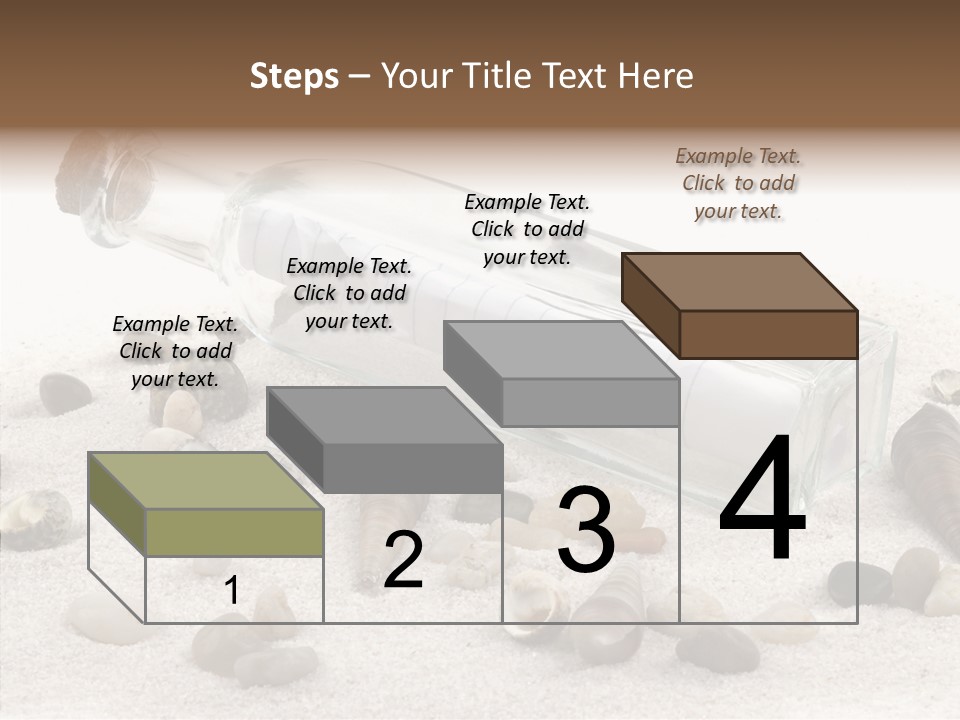 Steps – Your Title Text Here

Example Text. Click to add your text.

Example Text. Click to add your text.

Example Text. Click to add your text.

Example Text. Click to add your text.

1

2

3

4